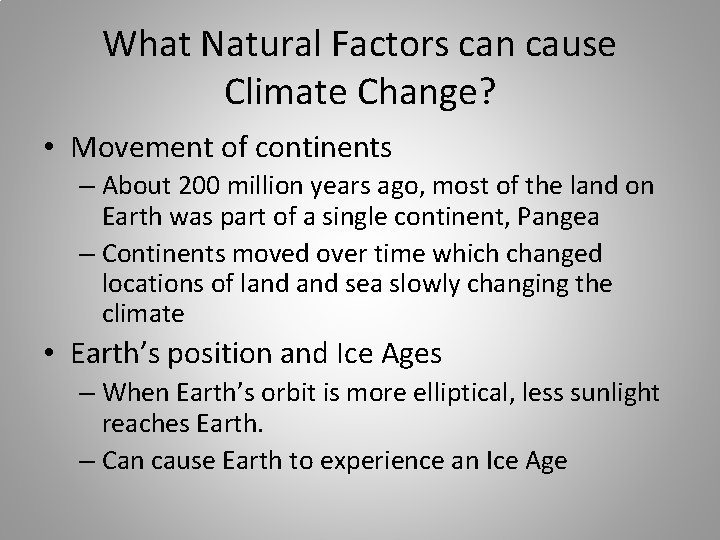 What Natural Factors can cause Climate Change?

• Movement of continents
– About 200 million years ago, most of the land on Earth was part of a single continent, Pangea
– Continents moved over time which changed locations of land and sea slowly changing the climate
• Earth’s position and Ice Ages
– When Earth’s orbit is more elliptical, less sunlight reaches Earth.
– Can cause Earth to experience an Ice Age